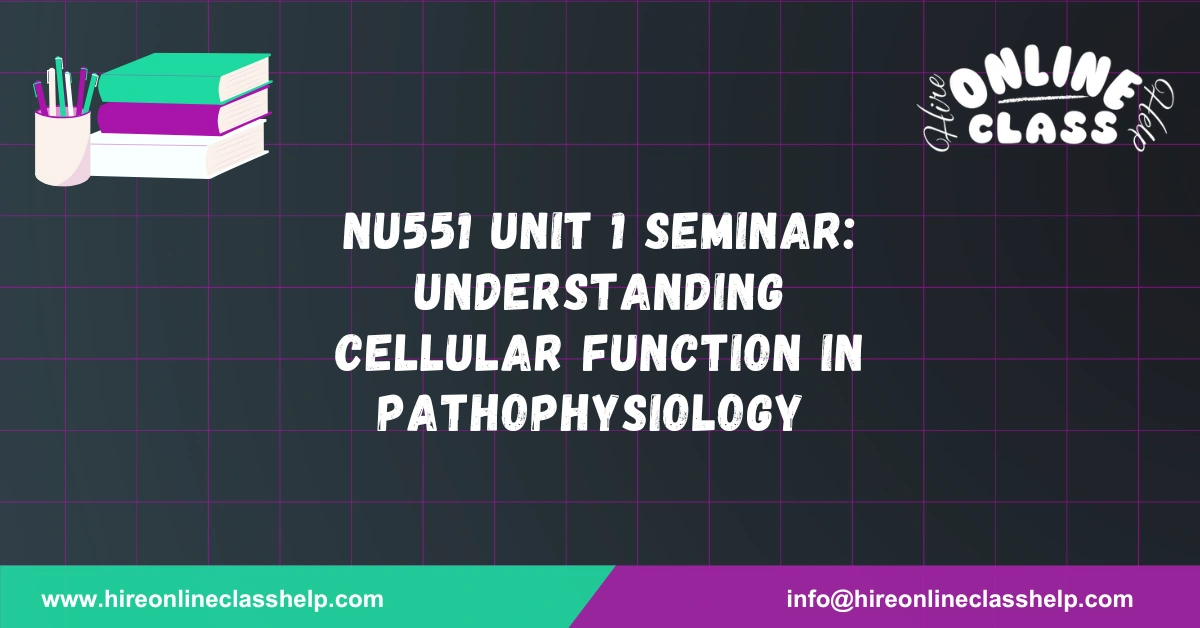 Hire ONLINE CLASS Help

NU551 UNIT 1 SEMINAR: UNDERSTANDING CELLULAR FUNCTION IN PATHOPHYSIOLOGY

www.hireonlineclasshelp.com

info@hireonlineclasshelp.com